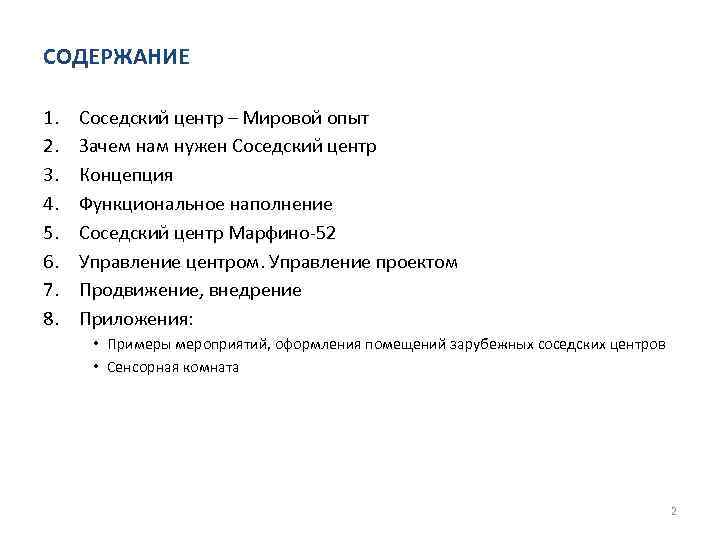 СОДЕРЖАНИЕ

1. Соседский центр – Мировой опыт
2. Зачем нам нужен Соседский центр
3. Концепция
4. Функциональное наполнение
5. Соседский центр Марфино-52
6. Управление центром. Управление проектом
7. Продвижение, внедрение
8. Приложения:
• Примеры мероприятий, оформления помещений зарубежных соседских центров
• Сенсорная комната

2